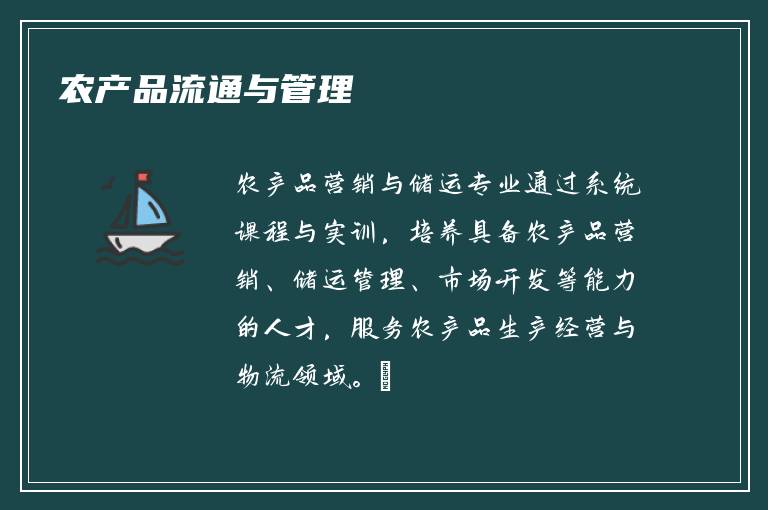 农产品流通与管理

农产品营销与储运专业通过系统课程与实训，培养具备农产品营销、储运管理、市场开发等能力的人才，服务农产品生产经营与物流领域。